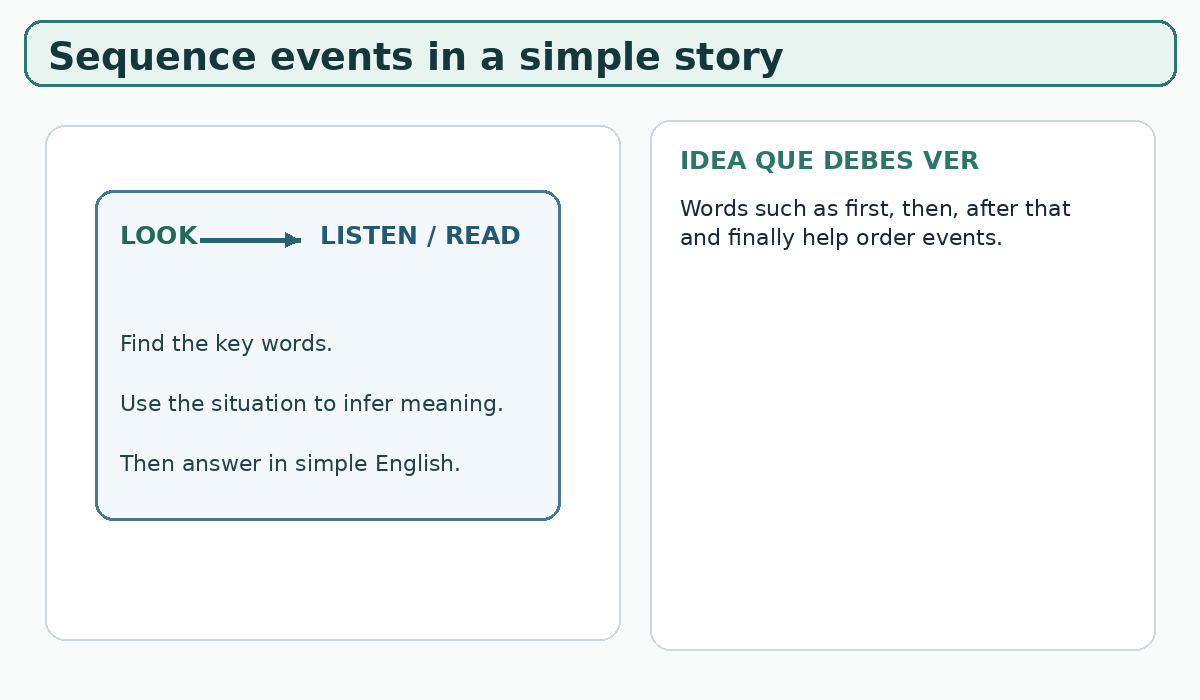 Sequence events in a simple story

LOOK LISTEN / READ

Find the key words.

Use the situation to infer meaning.

Then answer in simple English.

IDEA QUE DEBES VER

Words such as first, then, after that and finally help order events.